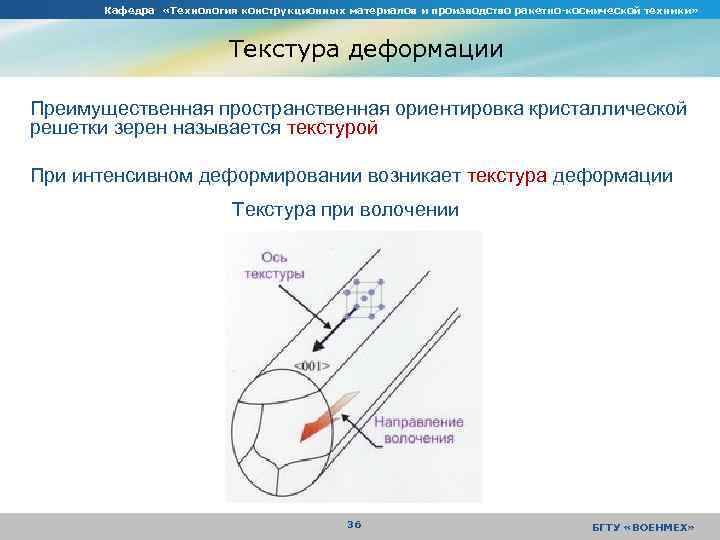 Кафедра «Технология конструкционных материалов и производство ракетно-космической техники»

Текстура деформации

Преимущественная пространственная ориентировка кристаллической решетки зерен называется текстурой

При интенсивном деформировании возникает текстура деформации

Текстура при волочении

Ось текстуры

<001>

Направление волочения

36

БГТУ «ВОЕНМЕХ»